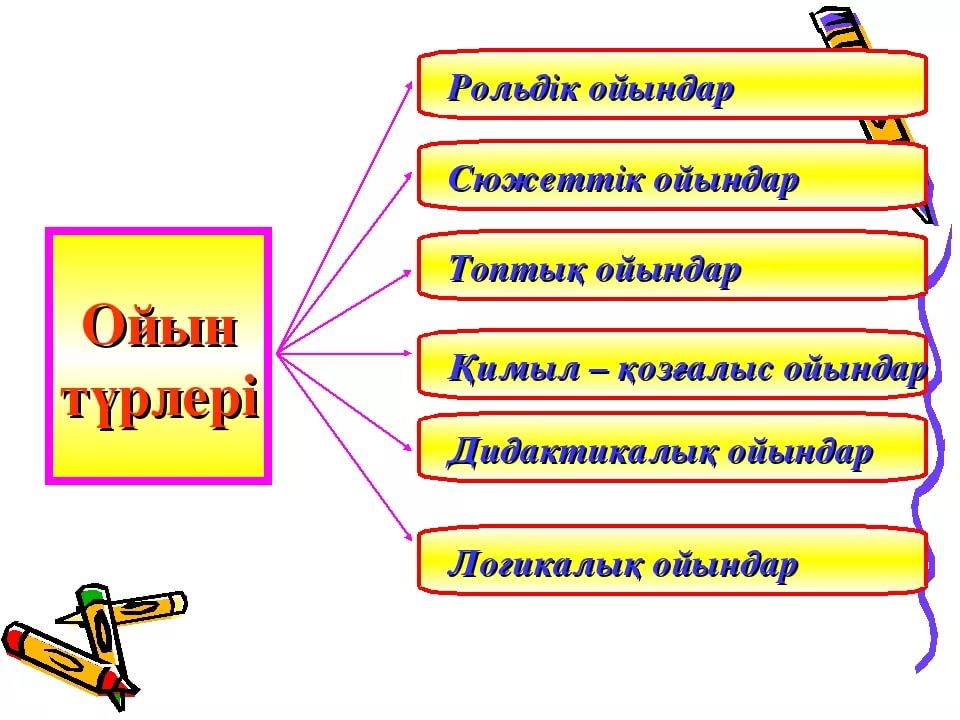 Ойын түрлері

Рольдік ойындар

Сюжеттік ойындар

Топтық ойындар

Қимыл – қозғалыс ойындар

Дидактикалық ойындар

Логикалық ойындар